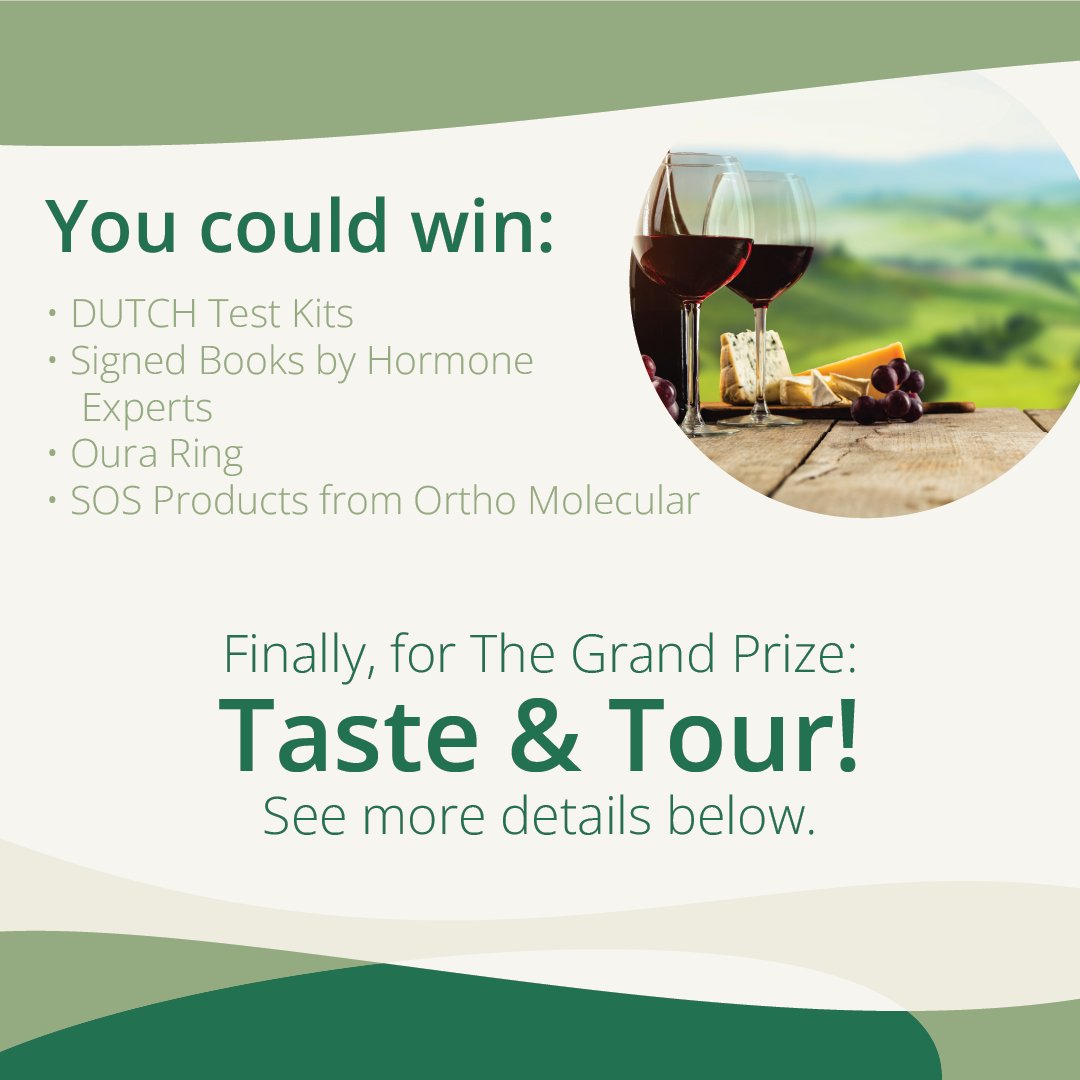 You could win:

• DUTCH Test Kits
• Signed Books by Hormone Experts
• Oura Ring
• SOS Products from Ortho Molecular

Finally, for The Grand Prize:
Taste & Tour!
See more details below.